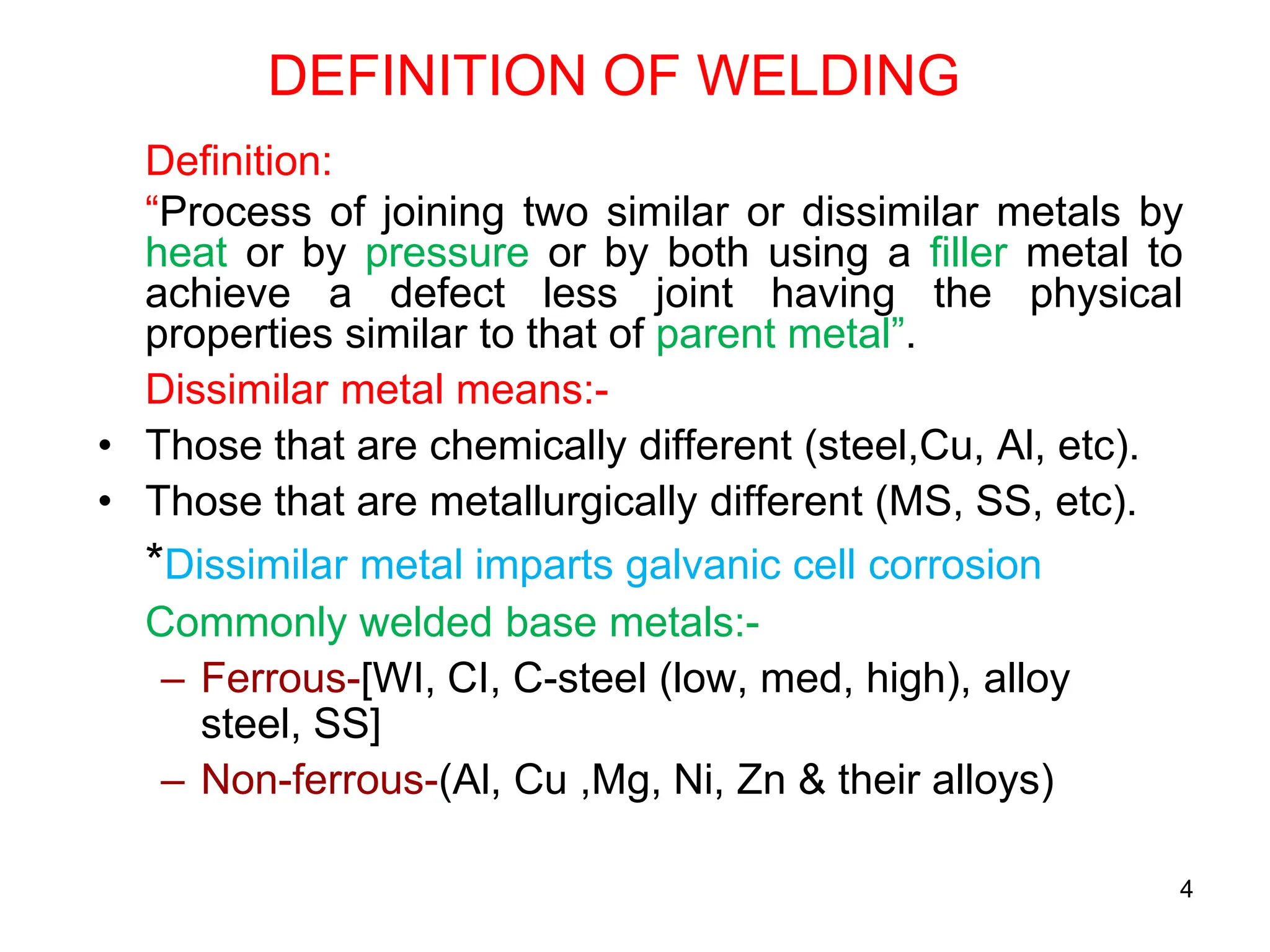 DEFINITION OF WELDING

Definition:

“Process of joining two similar or dissimilar metals by heat or by pressure or by both using a filler metal to achieve a defect less joint having the physical properties similar to that of parent metal”.

Dissimilar metal means:-

• Those that are chemically different (steel,Cu, Al, etc).
• Those that are metallurgically different (MS, SS, etc).

*Dissimilar metal imparts galvanic cell corrosion

Commonly welded base metals:-

– Ferrous-[WI, CI, C-steel (low, med, high), alloy steel, SS]
– Non-ferrous-(Al, Cu ,Mg, Ni, Zn & their alloys)

4